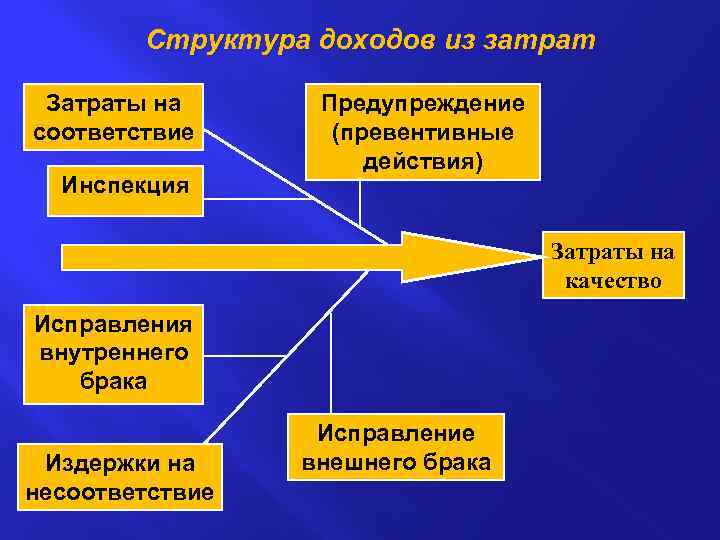 Структура доходов из затрат

Затраты на соответствие

Предупреждение (превентивные действия)

Инспекция

Затраты на качество

Исправления внутреннего брака

Исправление внешнего брака

Издержки на несоответствие